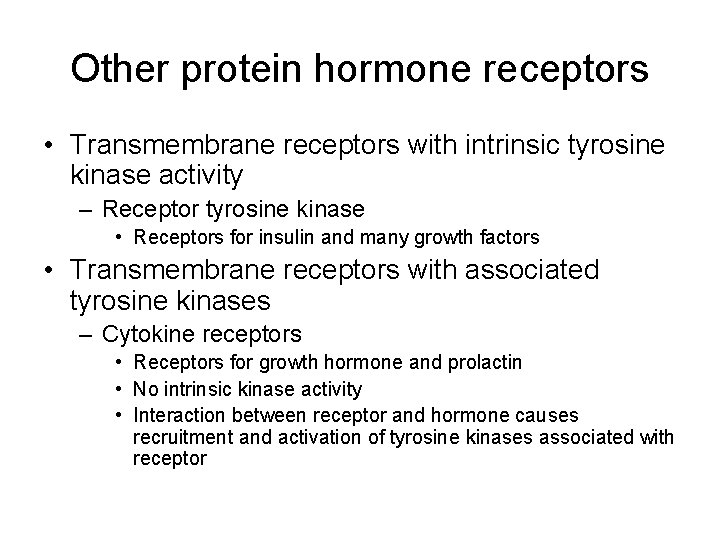 Other protein hormone receptors

• Transmembrane receptors with intrinsic tyrosine kinase activity
– Receptor tyrosine kinase
• Receptors for insulin and many growth factors
• Transmembrane receptors with associated tyrosine kinases
– Cytokine receptors
• Receptors for growth hormone and prolactin
• No intrinsic kinase activity
• Interaction between receptor and hormone causes recruitment and activation of tyrosine kinases associated with receptor